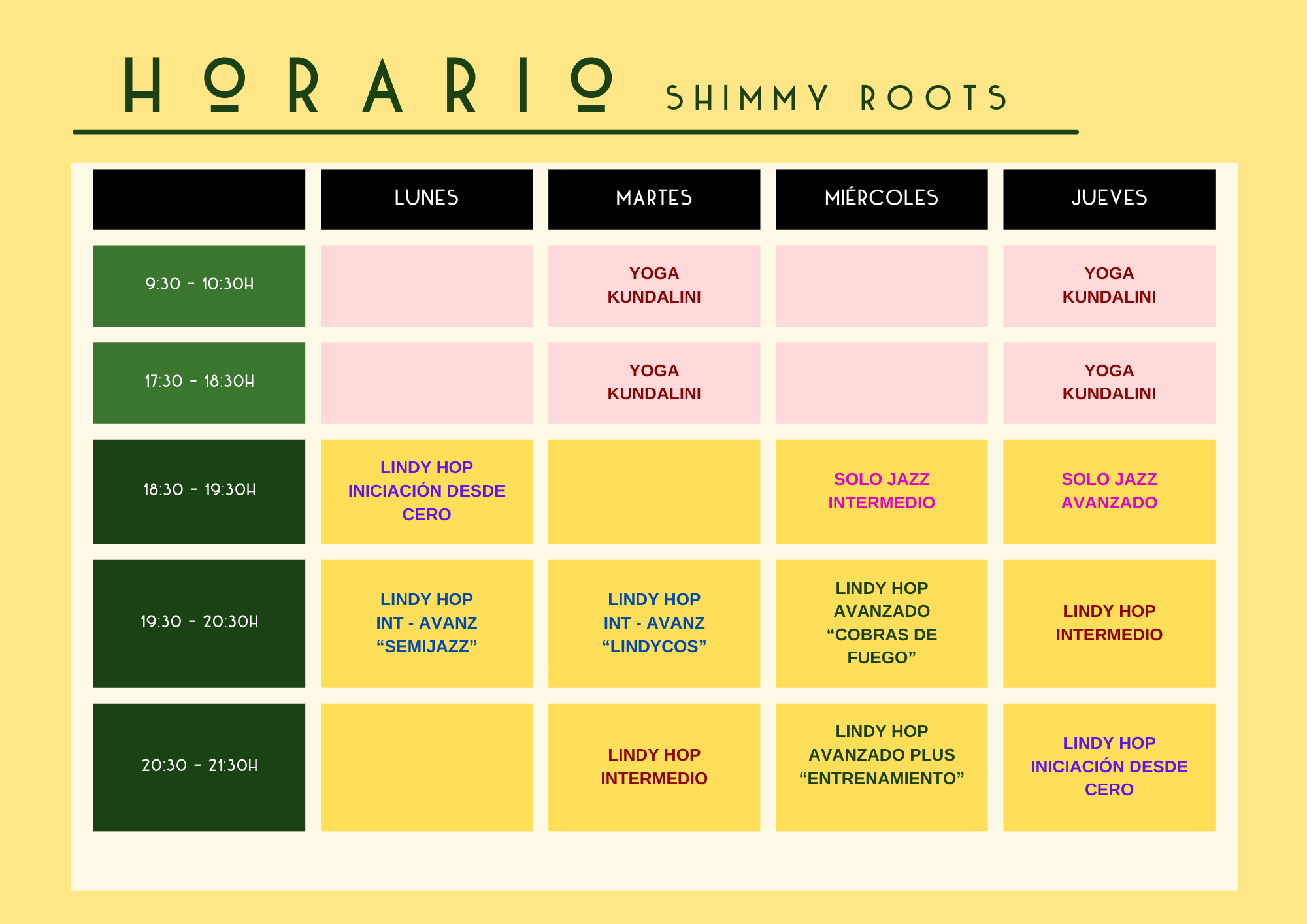 HORARIO SHIMMY ROOTS

| | LUNES | MARTES | MIÉRCOLES | JUEVES |
|---|---|---|---|---|
| 9:30 - 10:30H | | YOGA KUNDALINI | | YOGA KUNDALINI |
| 17:30 - 18:30H | | YOGA KUNDALINI | | YOGA KUNDALINI |
| 18:30 - 19:30H | LINDY HOP INICIACIÓN DESDE CERO | | SOLO JAZZ INTERMEDIO | SOLO JAZZ AVANZADO |
| 19:30 - 20:30H | LINDY HOP INT - AVANZ “SEMIJAZZ” | LINDY HOP INT - AVANZ “LINDYCOS” | LINDY HOP AVANZADO “COBRAS DE FUEGO” | LINDY HOP INTERMEDIO |
| 20:30 - 21:30H | | LINDY HOP INTERMEDIO | LINDY HOP AVANZADO PLUS “ENTRENAMIENTO” | LINDY HOP INICIACIÓN DESDE CERO |